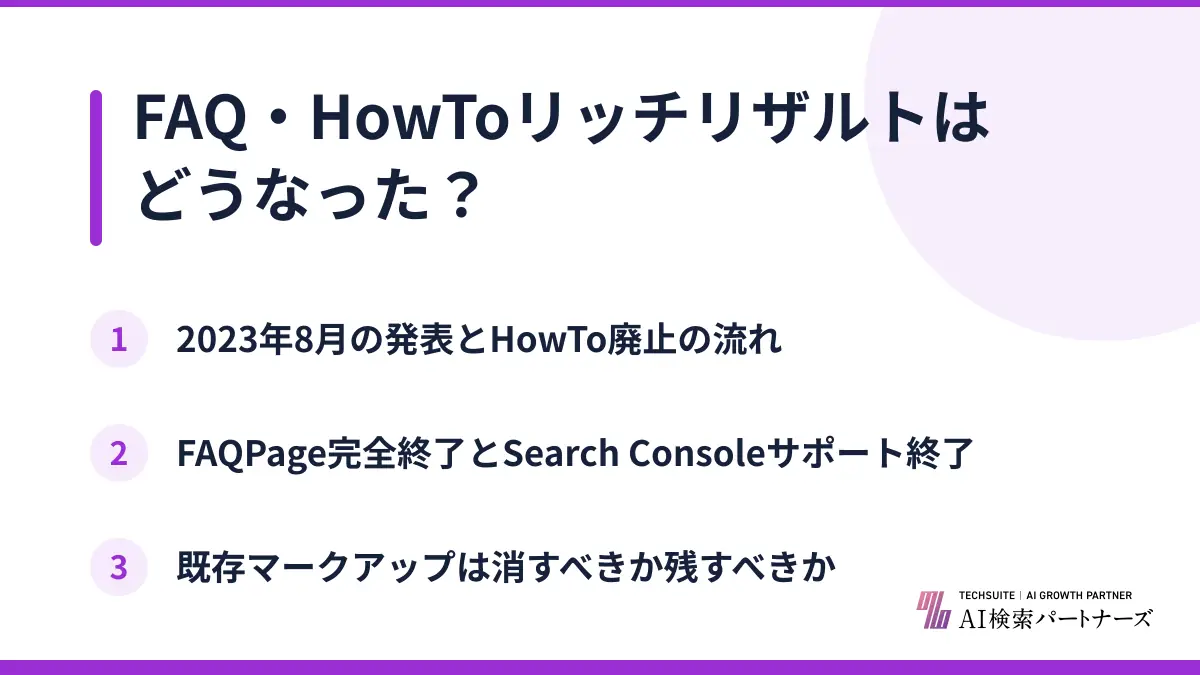 FAQ・HowToリッチリザルトはどうなった？

1 2023年8月の発表とHowTo廃止の流れ

2 FAQPage完全終了とSearch Consoleサポート終了

3 既存マークアップは消すべきか残すべきか

TECHSUITE | AI GROWTH PARTNER
AI検索パートナーズ